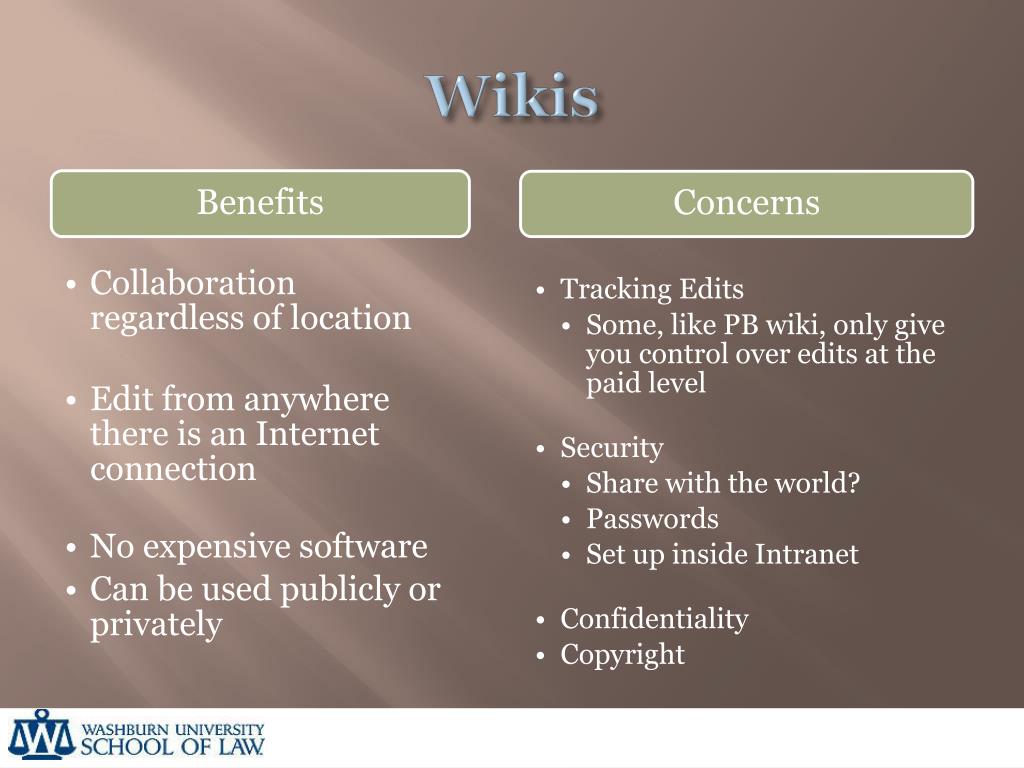 Wikis

Benefits

• Collaboration regardless of location

• Edit from anywhere there is an Internet connection

• No expensive software
• Can be used publicly or privately

Concerns

• Tracking Edits
  • Some, like PB wiki, only give you control over edits at the paid level

• Security
  • Share with the world?
  • Passwords
  • Set up inside Intranet

• Confidentiality
• Copyright

WASHBURN UNIVERSITY
SCHOOL OF LAW